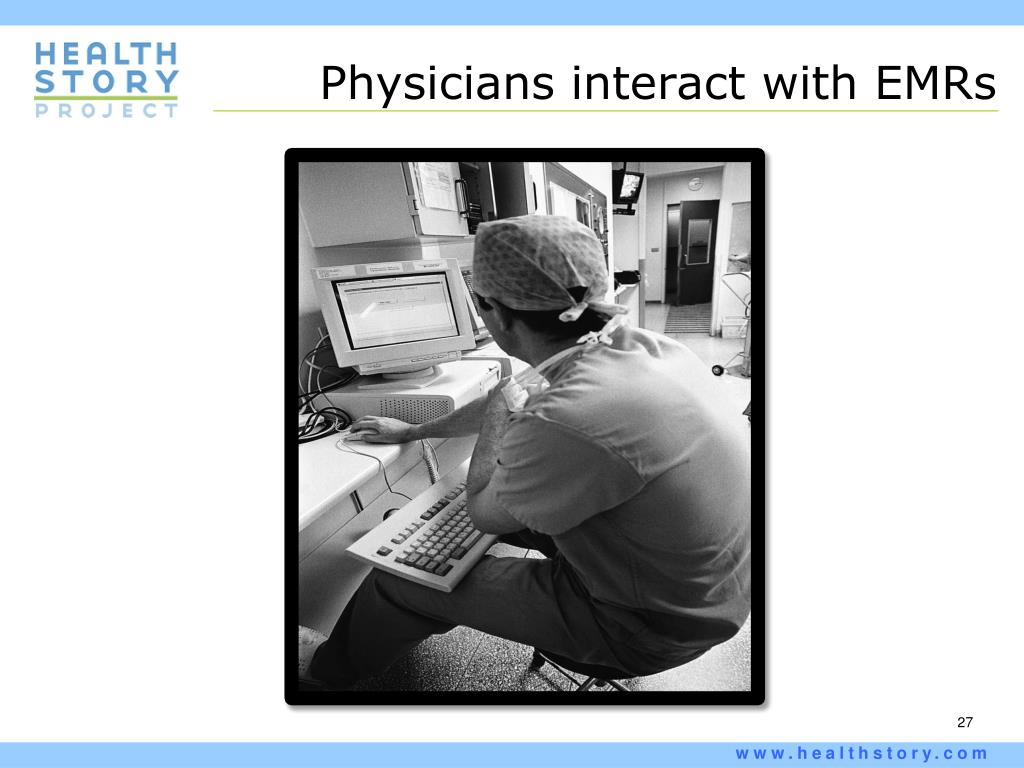 HEALTH
STORY
PROJECT

Physicians interact with EMRs

27

www.healthstory.com